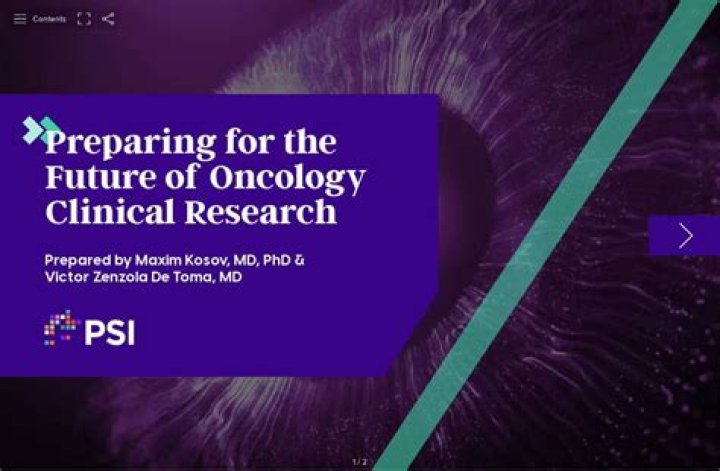 Contents

Preparing for the Future of Oncology Clinical Research

Prepared by Maxim Kosov, MD, PhD & Victor Zenzola De Toma, MD

PSI

1 / 2